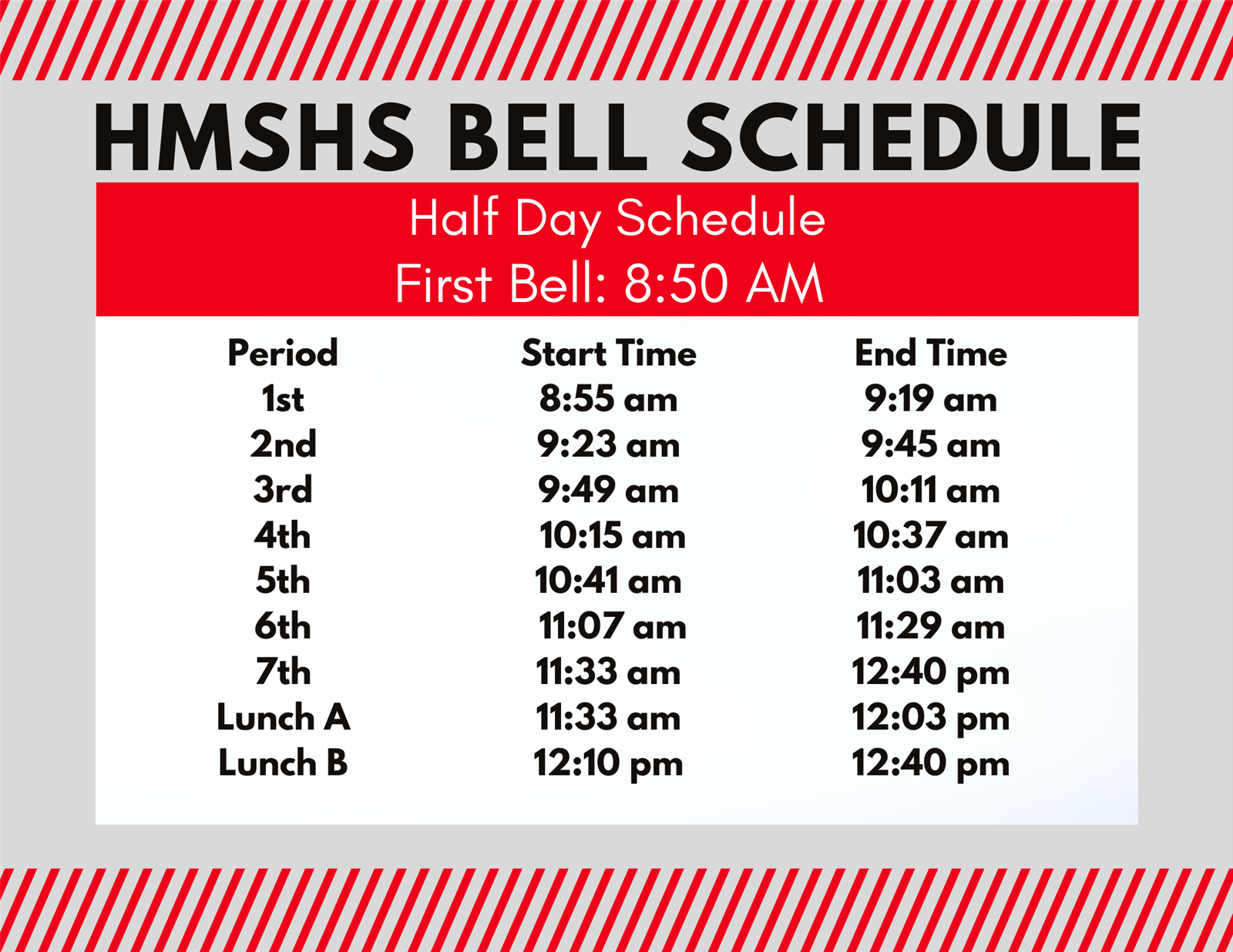 HMSHS BELL SCHEDULE

Half Day Schedule
First Bell: 8:50 AM

| Period | Start Time | End Time |
|---|---|---|
| 1st | 8:55 am | 9:19 am |
| 2nd | 9:23 am | 9:45 am |
| 3rd | 9:49 am | 10:11 am |
| 4th | 10:15 am | 10:37 am |
| 5th | 10:41 am | 11:03 am |
| 6th | 11:07 am | 11:29 am |
| 7th | 11:33 am | 12:40 pm |
| Lunch A | 11:33 am | 12:03 pm |
| Lunch B | 12:10 pm | 12:40 pm |